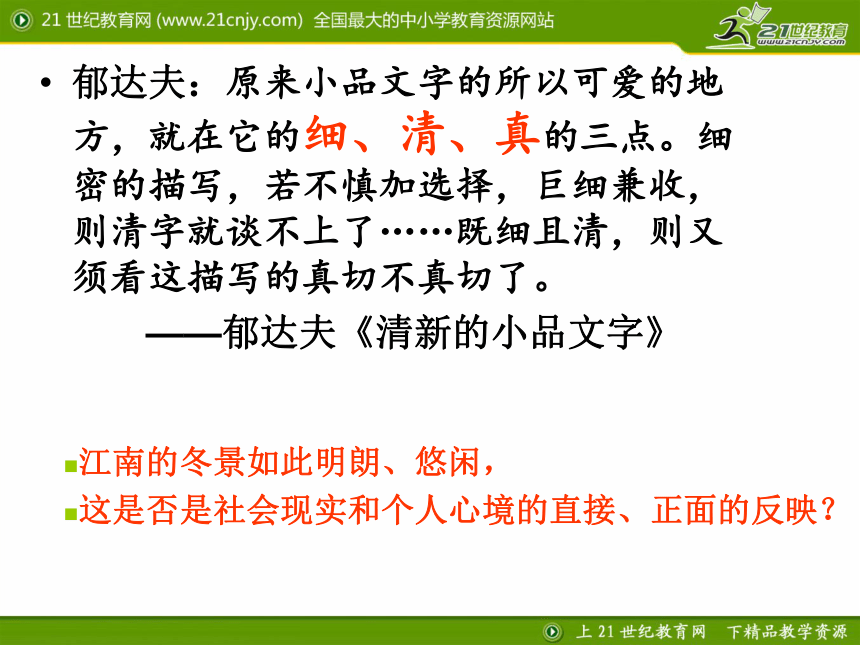 21 世纪教育网 (www.21cnjy.com) 全国最大的中小学教育资源网站

21世纪教育
www.21cnjy.com

• 郁达夫：原来小品文字的所以可爱的地方，就在它的细、清、真的三点。细密的描写，若不慎加选择，巨细兼收，则清字就谈不上了……既细且清，则又须看这描写的真切不真切了。

——郁达夫《清新的小品文字》

江南的冬景如此明朗、悠闲，

这是否是社会现实和个人心境的直接、正面的反映？

上 21 世纪教育网 下精品教学资源